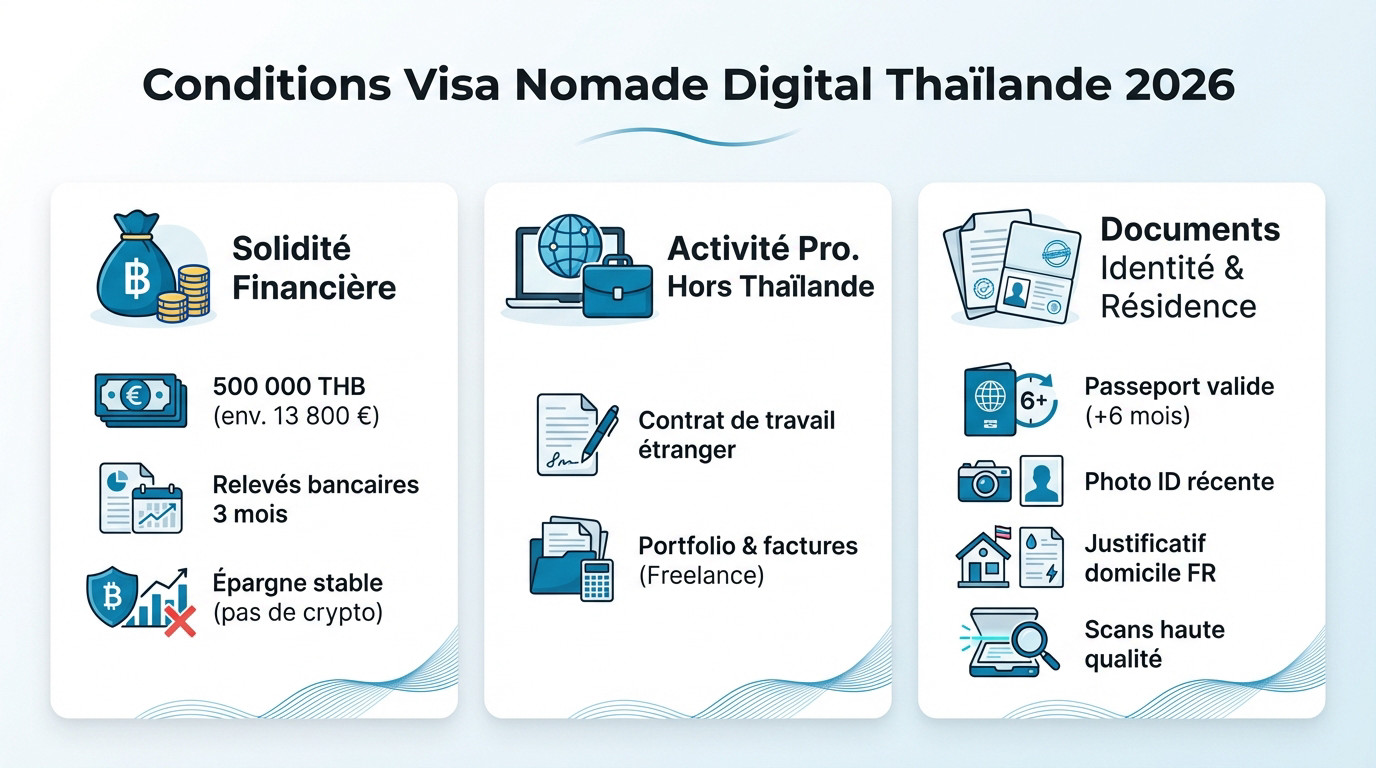 Conditions Visa Nomade Digital Thaïlande 2026

Solidité Financière

500 000 THB (env. 13 800 €)

Relevés bancaires 3 mois

Épargne stable (pas de crypto)

Activité Pro. Hors Thaïlande

Contrat de travail étranger

Portfolio & factures (Freelance)

Documents Identité & Résidence

6+

Passeport valide (+6 mois)

Photo ID récente

Justificatif domicile FR

Scans haute qualité